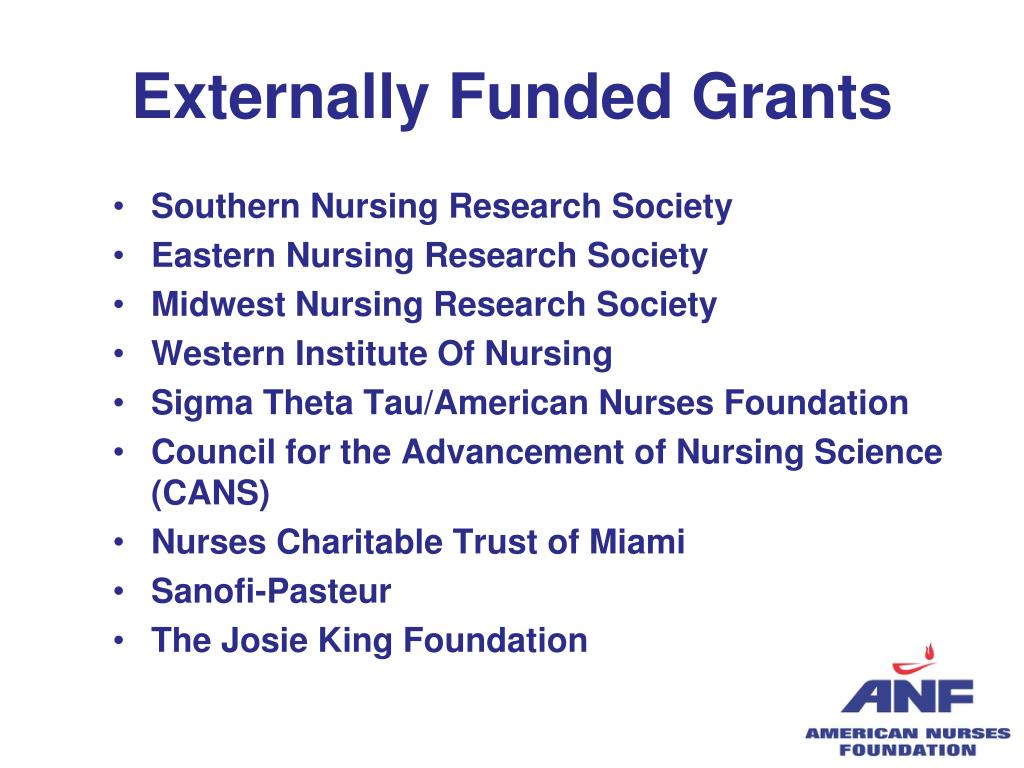 Externally Funded Grants

• Southern Nursing Research Society
• Eastern Nursing Research Society
• Midwest Nursing Research Society
• Western Institute Of Nursing
• Sigma Theta Tau/American Nurses Foundation
• Council for the Advancement of Nursing Science (CANS)
• Nurses Charitable Trust of Miami
• Sanofi-Pasteur
• The Josie King Foundation

ANF
AMERICAN NURSES
FOUNDATION